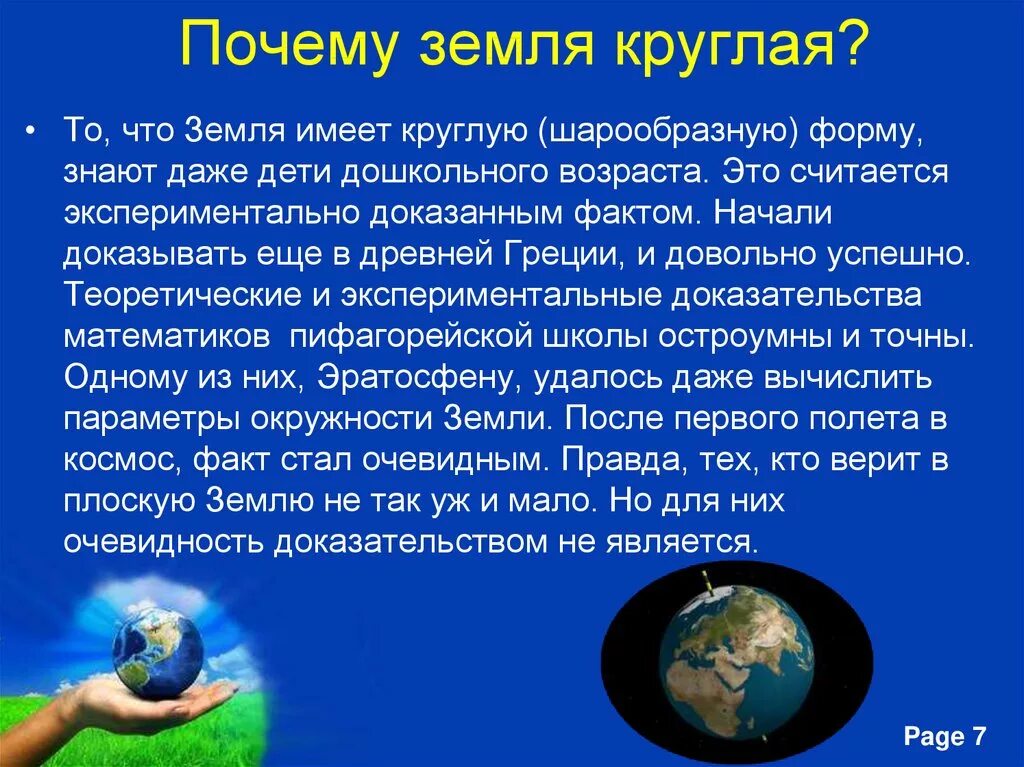 Почему земля круглая?

• То, что Земля имеет круглую (шарообразную) форму, знают даже дети дошкольного возраста. Это считается экспериментально доказанным фактом. Начали доказывать еще в древней Греции, и довольно успешно. Теоретические и экспериментальные доказательства математиков  пифагорейской школы остроумны и точны. Одному из них, Эратосфену, удалось даже вычислить параметры окружности Земли. После первого полета в космос, факт стал очевидным. Правда, тех, кто верит в плоскую Землю не так уж и мало. Но для них очевидность доказательством не является.

Page 7